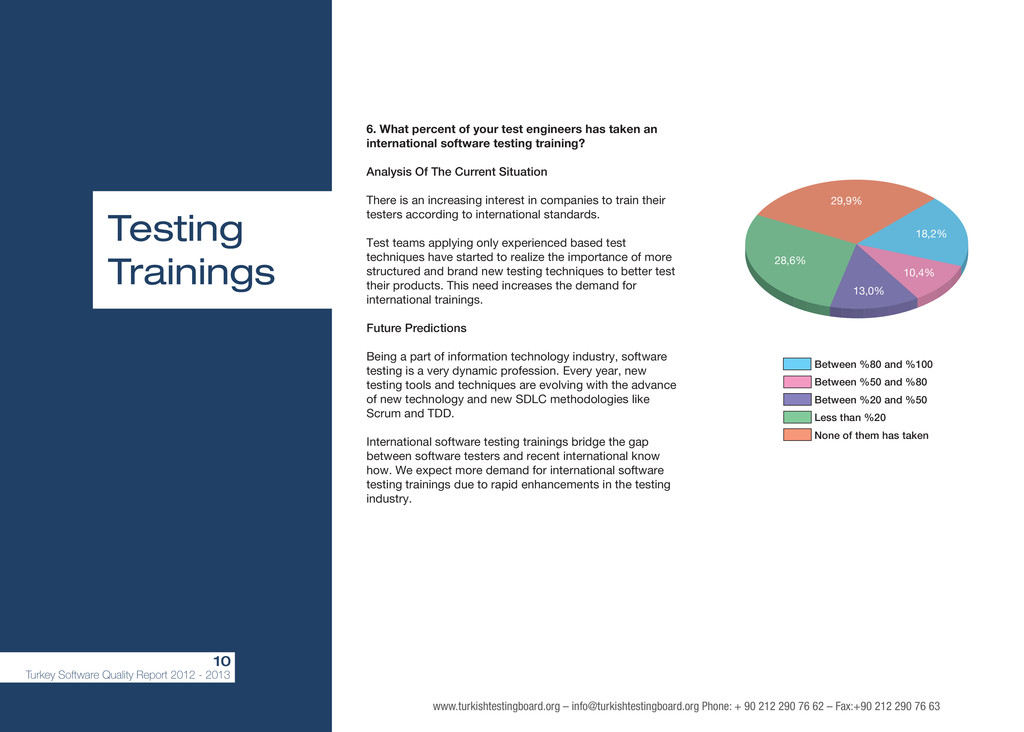 Testing Trainings

6. What percent of your test engineers has taken an international software testing training?

Analysis Of The Current Situation

There is an increasing interest in companies to train their testers according to international standards.

Test teams applying only experienced based test techniques have started to realize the importance of more structured and brand new testing techniques to better test their products. This need increases the demand for international trainings.

Future Predictions

Being a part of information technology industry, software testing is a very dynamic profession. Every year, new testing tools and techniques are evolving with the advance of new technology and new SDLC methodologies like Scrum and TDD.

International software testing trainings bridge the gap between software testers and recent international know how. We expect more demand for international software testing trainings due to rapid enhancements in the testing industry.

29,9%
18,2%
10,4%
13,0%
28,6%

Between %80 and %100
Between %50 and %80
Between %20 and %50
Less than %20
None of them has taken

10
Turkey Software Quality Report 2012 - 2013

www.turkishtestingboard.org – info@turkishtestingboard.org Phone: + 90 212 290 76 62 – Fax:+90 212 290 76 63